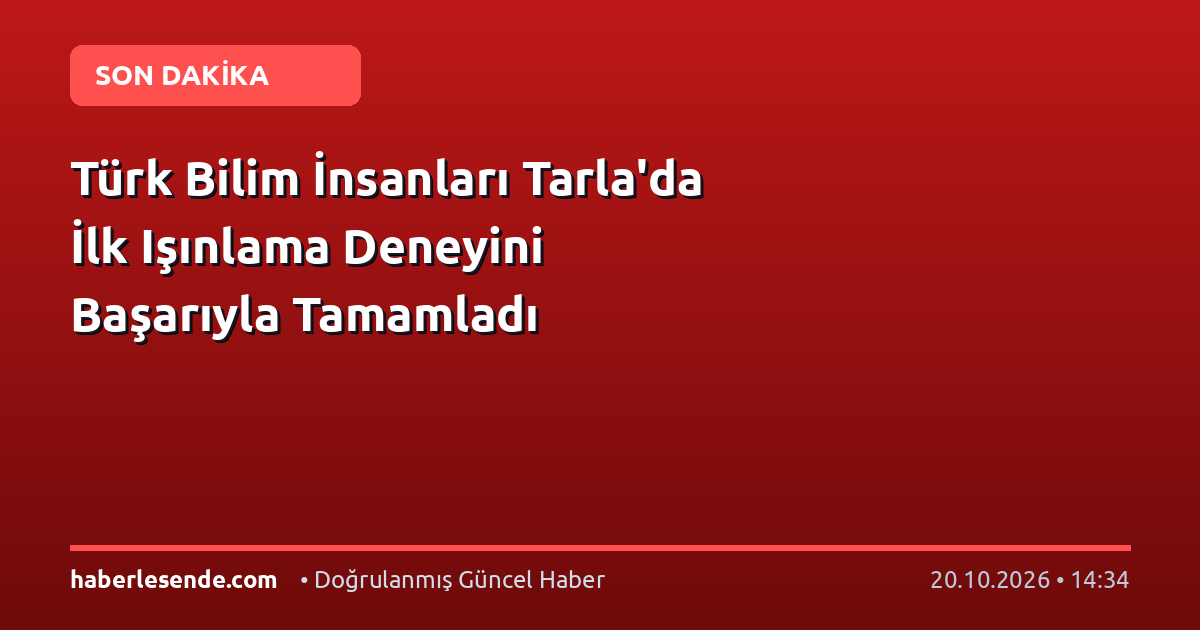 SON DAKİKA

Türk Bilim İnsanları Tarla'da İlk Işınlama Deneyini Başarıyla Tamamladı

haberlesende.com • Doğrulanmış Güncel Haber 20.10.2026 • 14:34